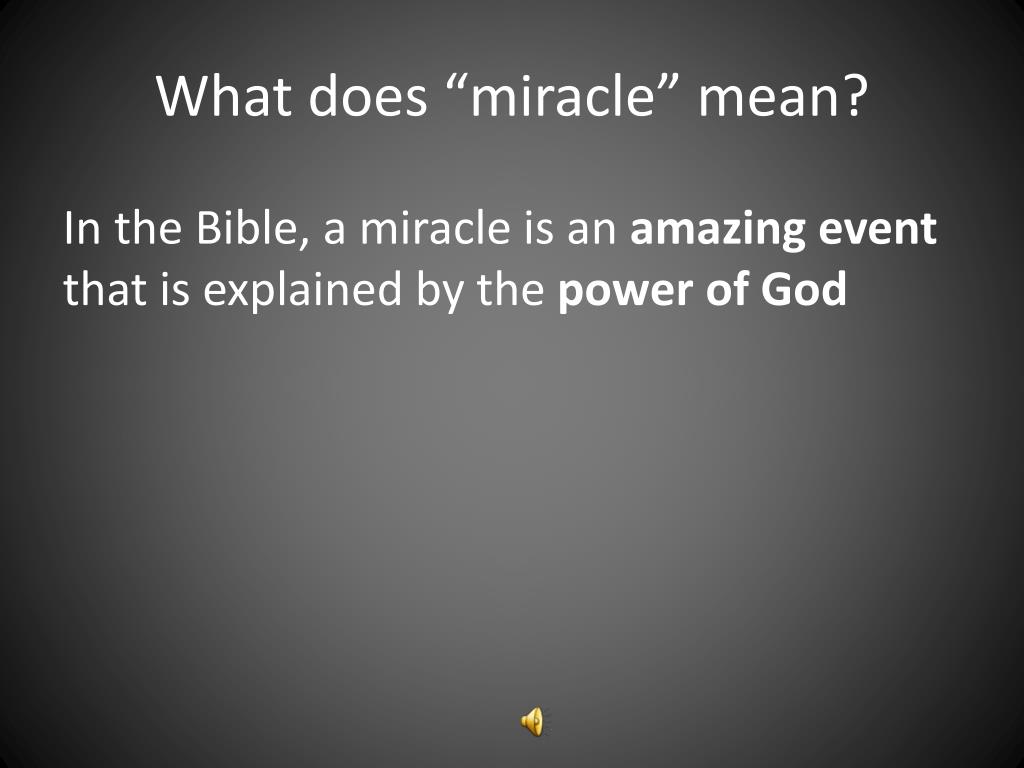 What does “miracle” mean?

In the Bible, a miracle is an amazing event that is explained by the power of God